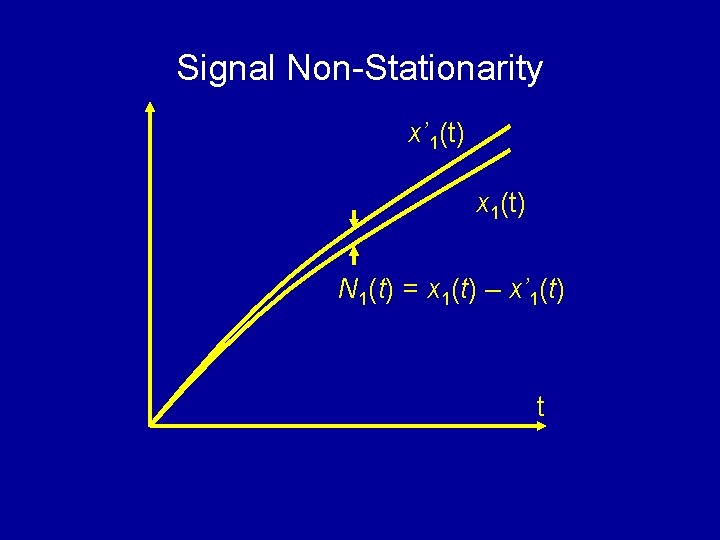 Signal Non-Stationarity

$x'_1(t)$

$x_1(t)$

$N_1(t) = x_1(t) - x'_1(t)$

t